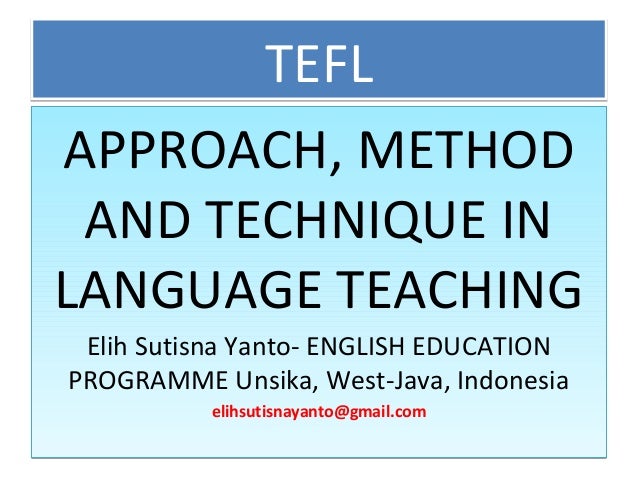 TEFL

APPROACH, METHOD AND TECHNIQUE IN LANGUAGE TEACHING

Elih Sutisna Yanto- ENGLISH EDUCATION PROGRAMME Unsika, West-Java, Indonesia

elihsutisnayanto@gmail.com